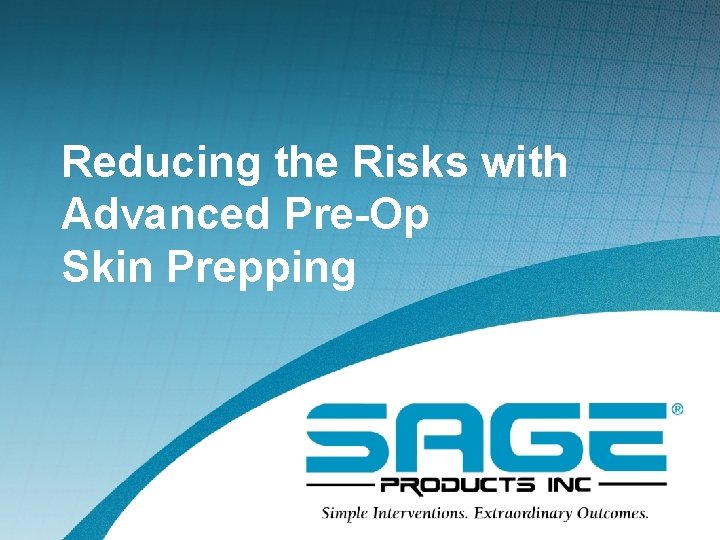 Reducing the Risks with Advanced Pre-Op Skin Prepping

SAGE®

PRODUCTS INC

Simple Interventions. Extraordinary Outcomes.